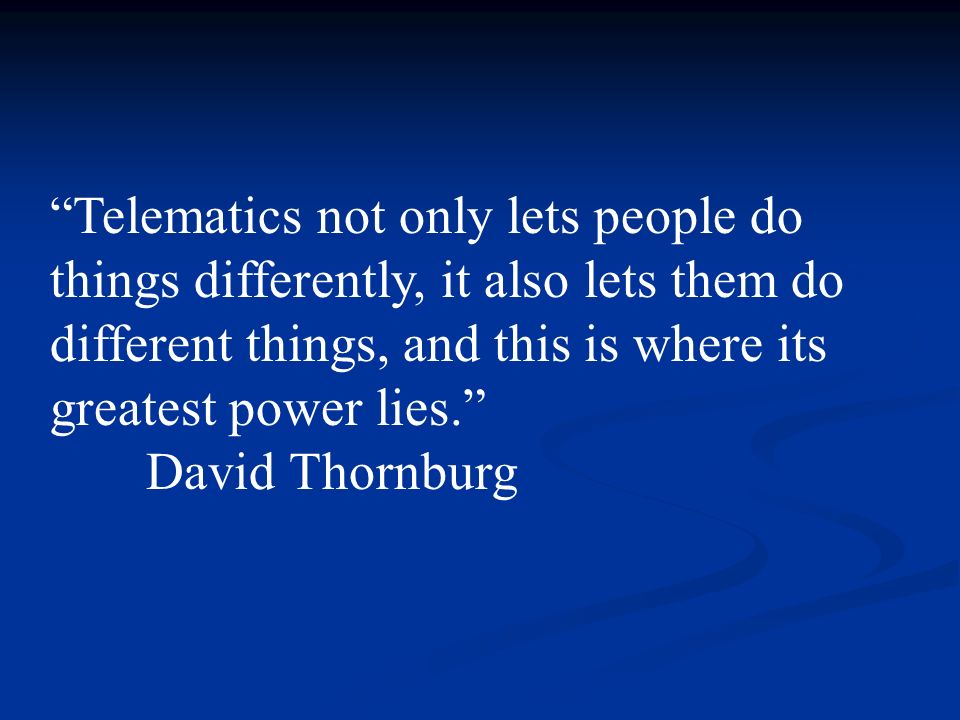 “Telematics not only lets people do things differently, it also lets them do different things, and this is where its greatest power lies.”

David Thornburg